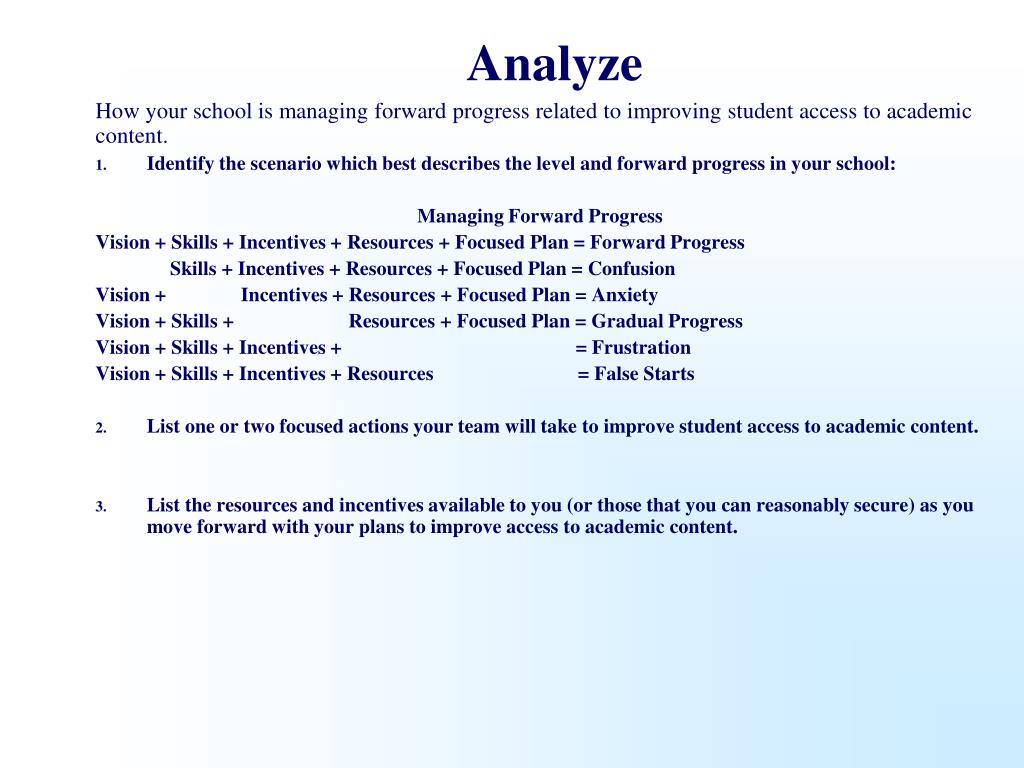 Analyze

How your school is managing forward progress related to improving student access to academic content.

1. Identify the scenario which best describes the level and forward progress in your school:

Managing Forward Progress

Vision + Skills + Incentives + Resources + Focused Plan = Forward Progress
Skills + Incentives + Resources + Focused Plan = Confusion
Vision + Incentives + Resources + Focused Plan = Anxiety
Vision + Skills + Resources + Focused Plan = Gradual Progress
Vision + Skills + Incentives + = Frustration
Vision + Skills + Incentives + Resources = False Starts

2. List one or two focused actions your team will take to improve student access to academic content.

3. List the resources and incentives available to you (or those that you can reasonably secure) as you move forward with your plans to improve access to academic content.